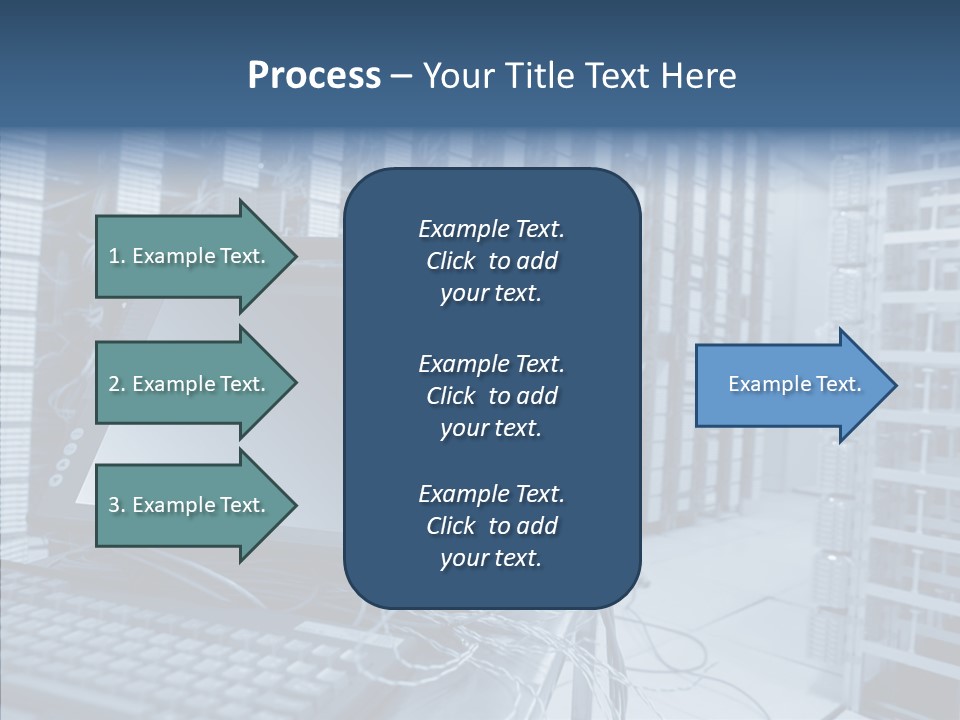 Process – Your Title Text Here

1. Example Text.

2. Example Text.

3. Example Text.

Example Text. Click to add your text.

Example Text. Click to add your text.

Example Text. Click to add your text.

Example Text.